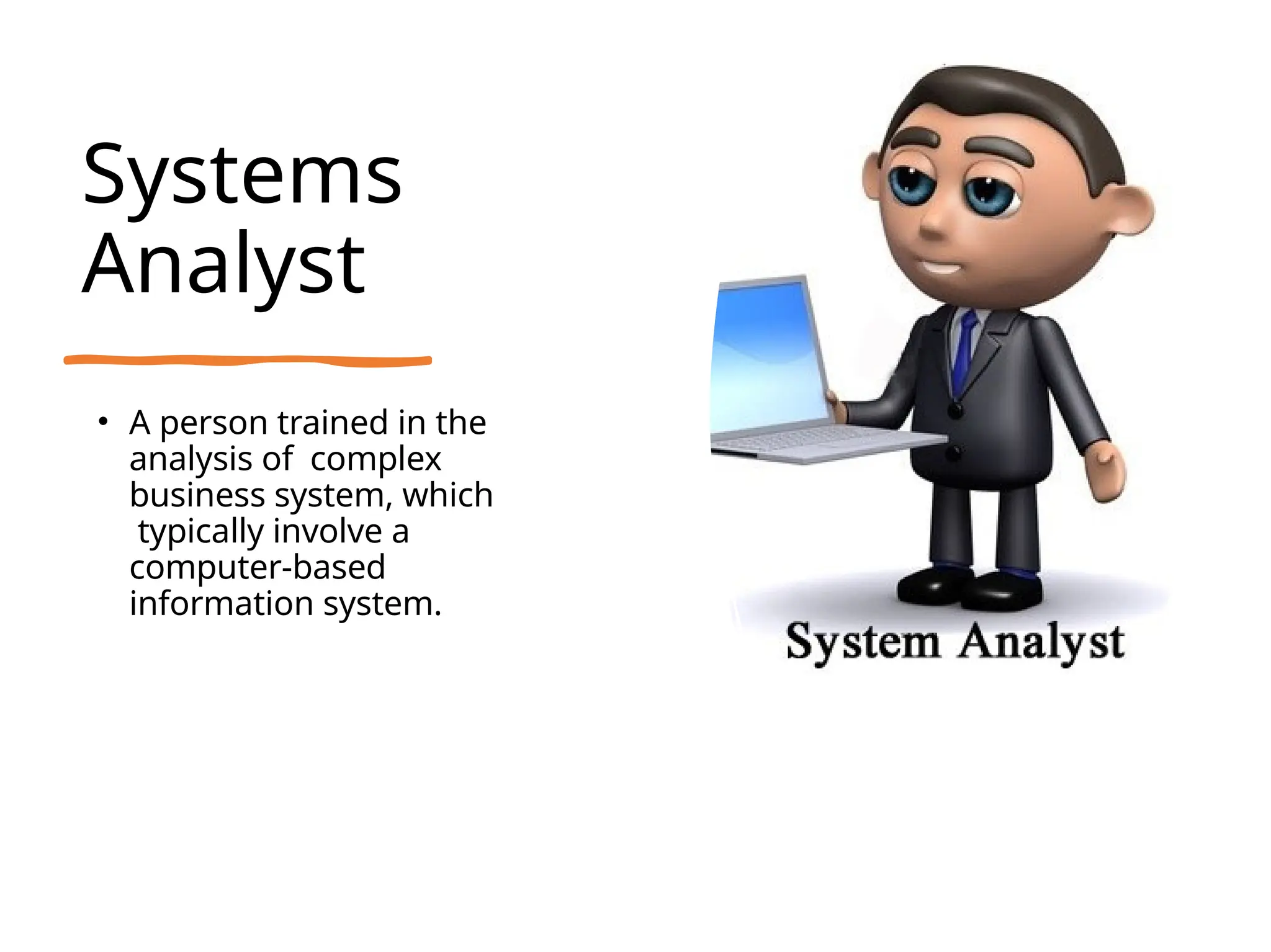 Systems Analyst

• A person trained in the analysis of complex business system, which typically involve a computer-based information system.

System Analyst